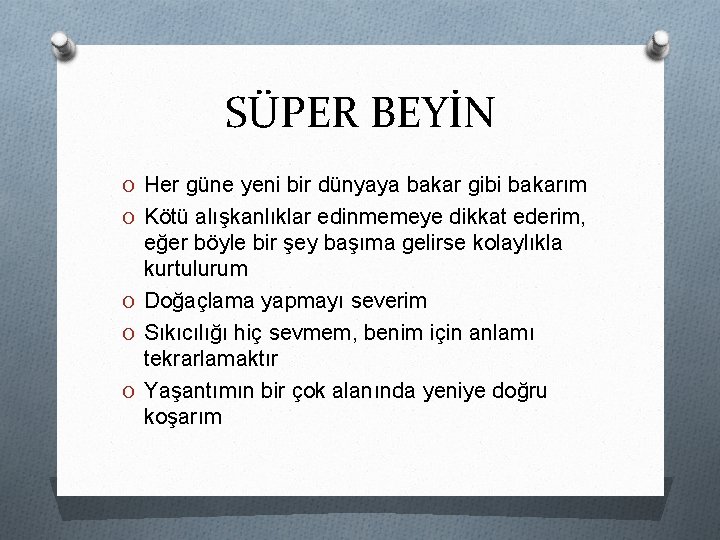 SÜPER BEYİN

O Her güne yeni bir dünyaya bakar gibi bakarım

O Kötü alışkanlıklar edinmemeye dikkat ederim, eğer böyle bir şey başıma gelirse kolaylıkla kurtulurum

O Doğaçlama yapmayı severim

O Sıkıcılığı hiç sevmem, benim için anlamı tekrarlamaktır

O Yaşantımın bir çok alanında yeniye doğru koşarım